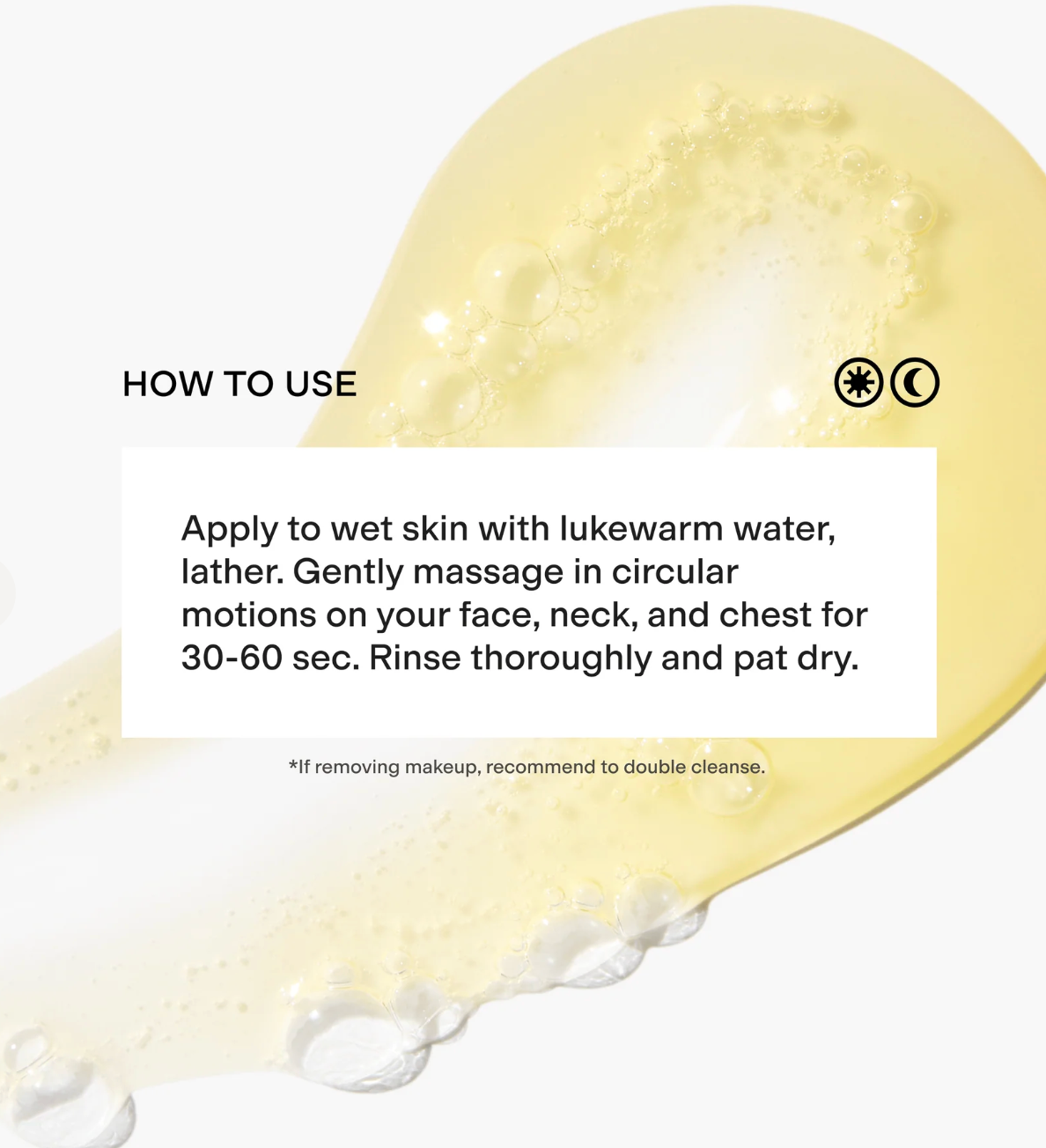 HOW TO USE

Apply to wet skin with lukewarm water, lather. Gently massage in circular motions on your face, neck, and chest for 30-60 sec. Rinse thoroughly and pat dry.

*If removing makeup, recommend to double cleanse.